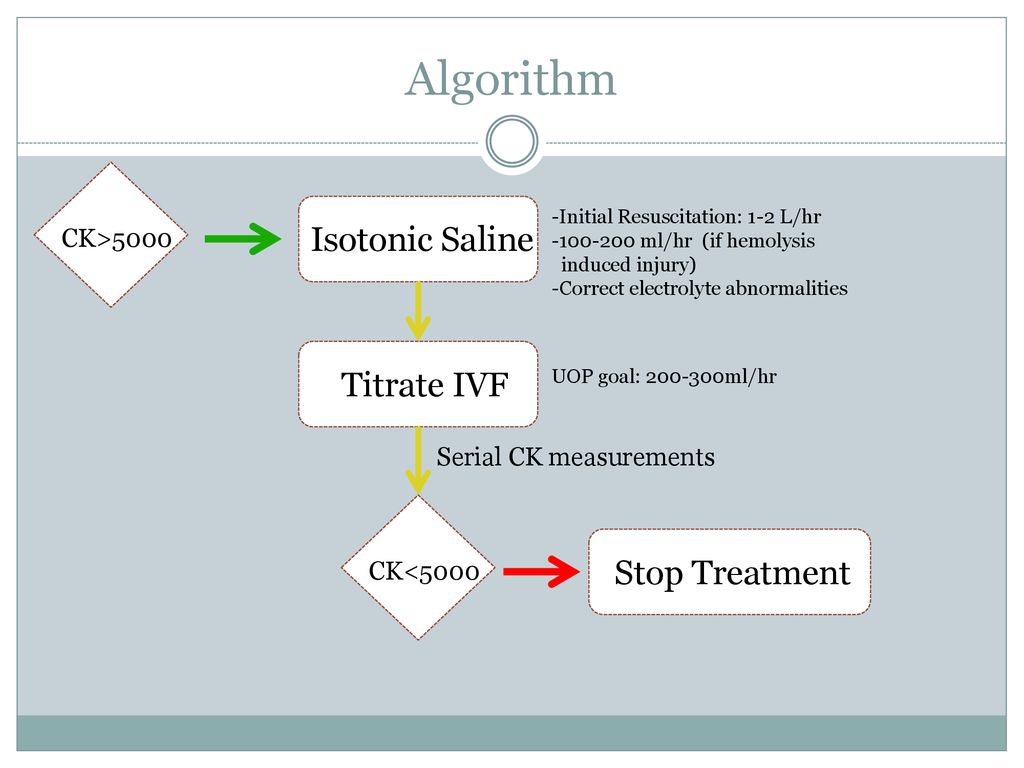 Algorithm

CK>5000

Isotonic Saline

-Initial Resuscitation: 1-2 L/hr
-100-200 ml/hr (if hemolysis induced injury)
-Correct electrolyte abnormalities

Titrate IVF

UOP goal: 200-300ml/hr

Serial CK measurements

CK<5000

Stop Treatment